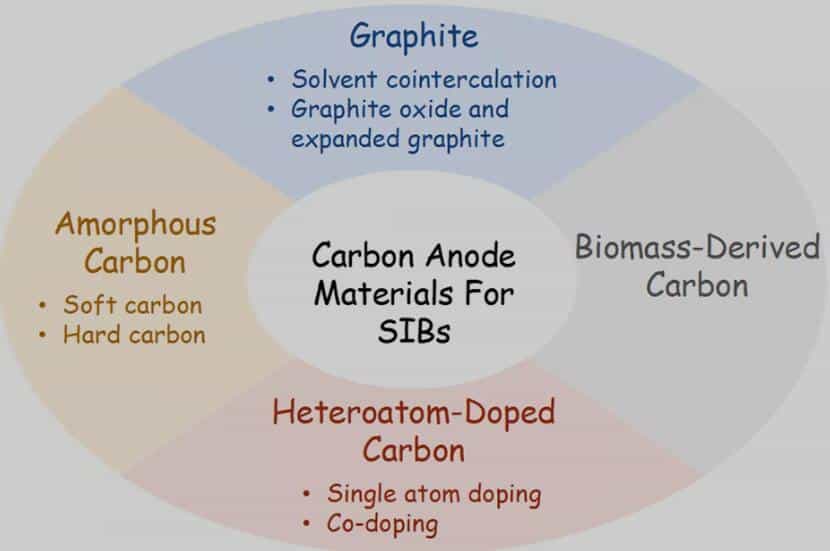 Graphite
• Solvent cointercalation
• Graphite oxide and expanded graphite

Amorphous Carbon
• Soft carbon
• Hard carbon

Carbon Anode Materials For SIBs

Biomass-Derived Carbon

Heteroatom-Doped Carbon
• Single atom doping
• Co-doping